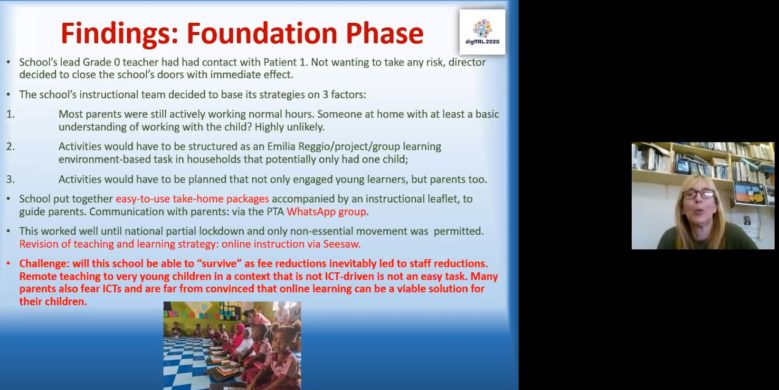 Findings: Foundation Phase

digiTAL 2020

• School's lead Grade 0 teacher had had contact with Patient 1. Not wanting to take any risk, director decided to close the school's doors with immediate effect.

• The school's instructional team decided to base its strategies on 3 factors:

1. Most parents were still actively working normal hours. Someone at home with at least a basic understanding of working with the child? Highly unlikely.

2. Activities would have to be structured as an Emilia Reggio/project/group learning environment-based task in households that potentially only had one child;

3. Activities would have to be planned that not only engaged young learners, but parents too.

• School put together easy-to-use take-home packages accompanied by an instructional leaflet, to guide parents. Communication with parents: via the PTA WhatsApp group.

• This worked well until national partial lockdown and only non-essential movement was permitted. Revision of teaching and learning strategy: online instruction via Seesaw.

• Challenge: will this school be able to "survive" as fee reductions inevitably led to staff reductions. Remote teaching to very young children in a context that is not ICT-driven is not an easy task. Many parents also fear ICTs and are far from convinced that online learning can be a viable solution for their children.